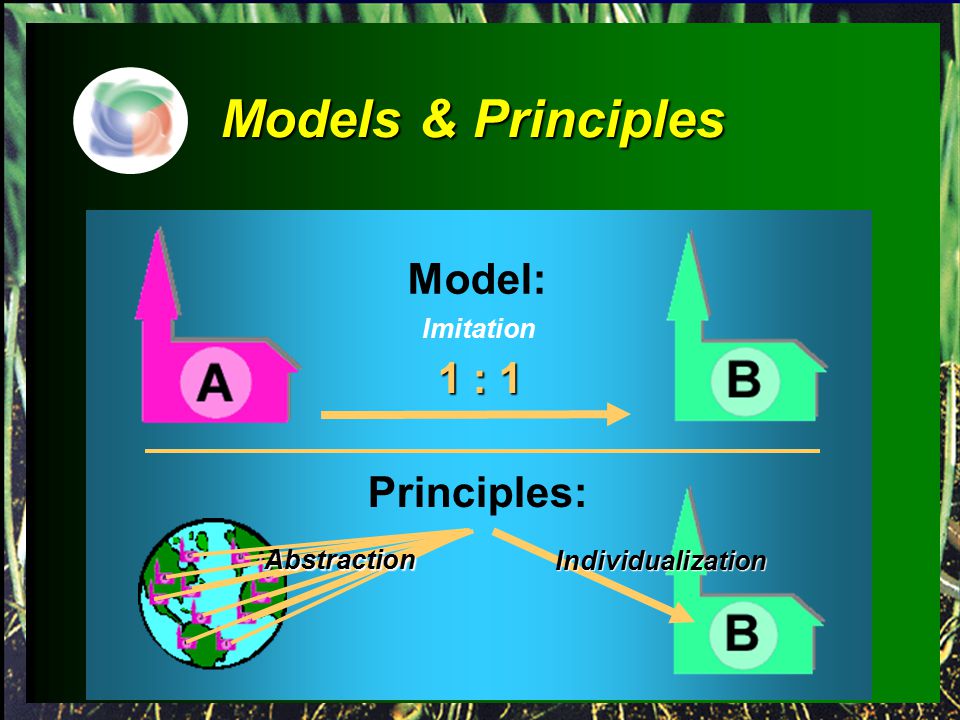 Models & Principles

Model:
Imitation
1 : 1

A

B

Principles:

Abstraction

Individualization

B